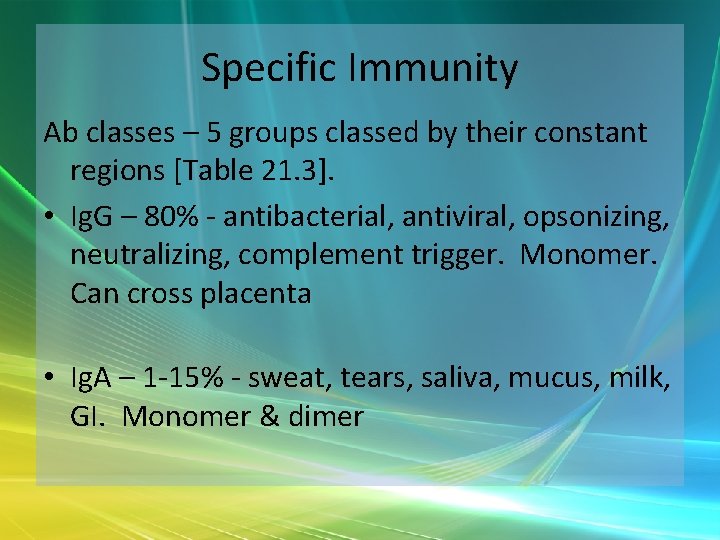 Specific Immunity

Ab classes – 5 groups classed by their constant regions [Table 21.3].

• IgG – 80% - antibacterial, antiviral, opsonizing, neutralizing, complement trigger. Monomer. Can cross placenta

• IgA – 1-15% - sweat, tears, saliva, mucus, milk, GI. Monomer & dimer